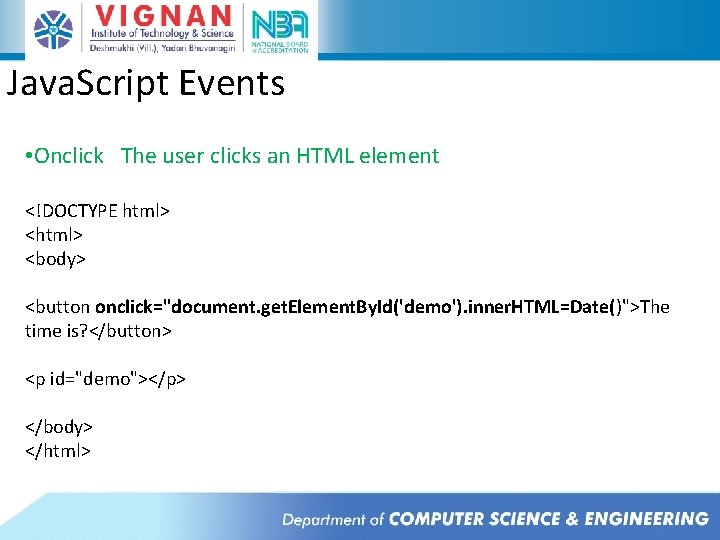 VIGNAN
Institute of Technology & Science
Deshmukhi (Vill.), Yadari Bhuvanagiri
NBA
NATIONAL BOARD of ACCREDITATION

JavaScript Events

•Onclick The user clicks an HTML element

<!DOCTYPE html>
<html>
<body>

<button onclick="document.getElementById('demo').innerHTML=Date()">The time is?</button>

<p id="demo"></p>

</body>
</html>

Department of COMPUTER SCIENCE & ENGINEERING